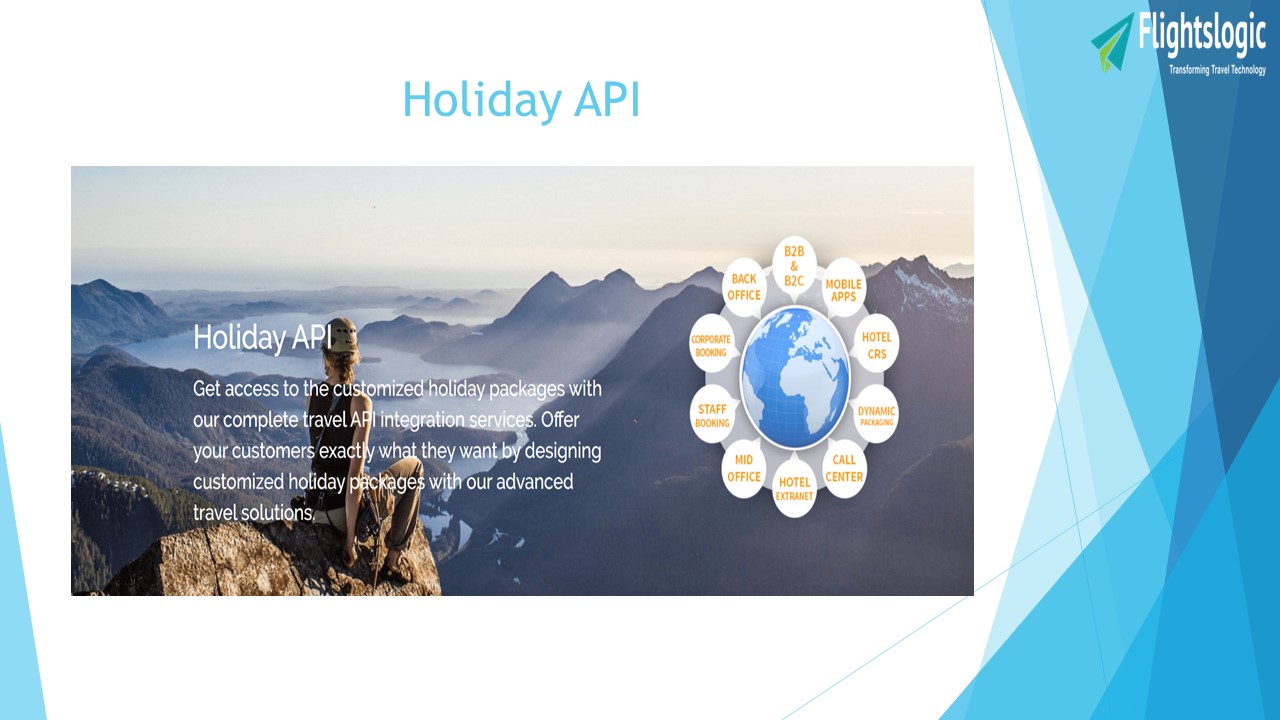 Flightslogic
Transforming Travel Technology

Holiday API

Holiday API

Get access to the customized holiday packages with our complete travel API integration services. Offer your customers exactly what they want by designing customized holiday packages with our advanced travel solutions.

B2B & B2C
MOBILE APPS
HOTEL CRS
DYNAMIC PACKAGING
CALL CENTER
HOTEL EXTRANET
MID OFFICE
STAFF BOOKING
CORPORATE BOOKING
BACK OFFICE